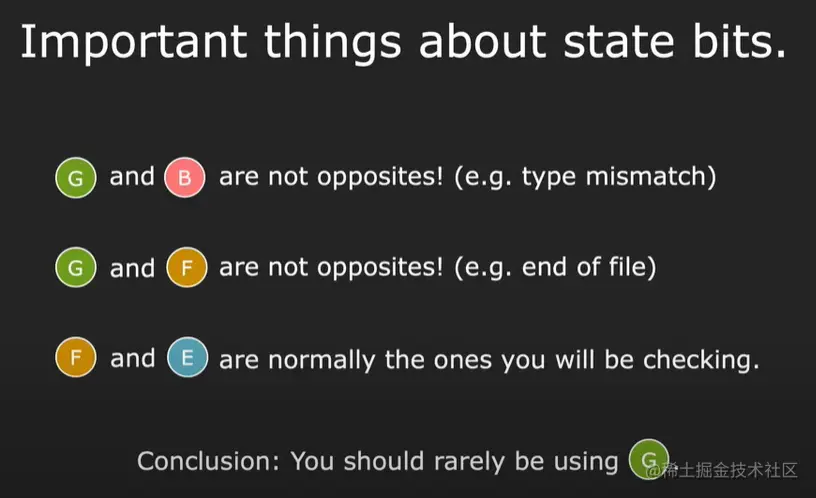 Important things about state bits.

G and B are not opposites! (e.g. type mismatch)

G and F are not opposites! (e.g. end of file)

F and E are normally the ones you will be checking.

Conclusion: You should rarely be using G

@稀土掘金技术社区